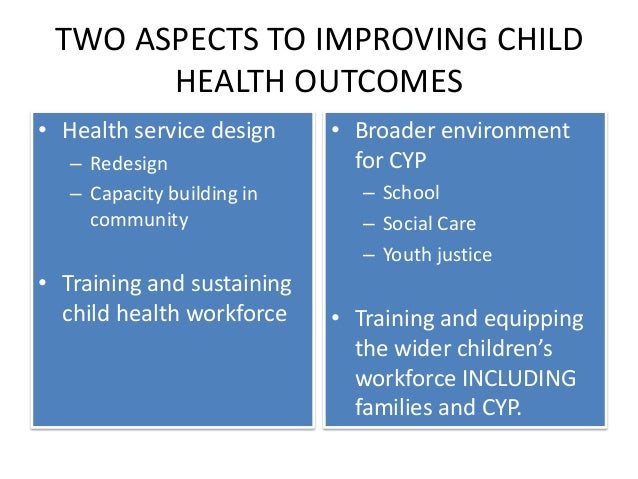 TWO ASPECTS TO IMPROVING CHILD HEALTH OUTCOMES

• Health service design
– Redesign
– Capacity building in community

• Training and sustaining child health workforce

• Broader environment for CYP
– School
– Social Care
– Youth justice

• Training and equipping the wider children's workforce INCLUDING families and CYP.